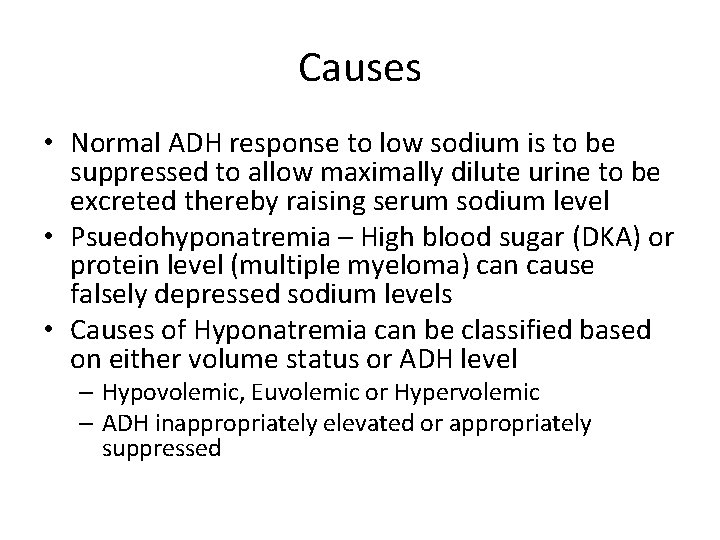 Causes

• Normal ADH response to low sodium is to be suppressed to allow maximally dilute urine to be excreted thereby raising serum sodium level
• Psuedohyponatremia – High blood sugar (DKA) or protein level (multiple myeloma) can cause falsely depressed sodium levels
• Causes of Hyponatremia can be classified based on either volume status or ADH level
– Hypovolemic, Euvolemic or Hypervolemic
– ADH inappropriately elevated or appropriately suppressed